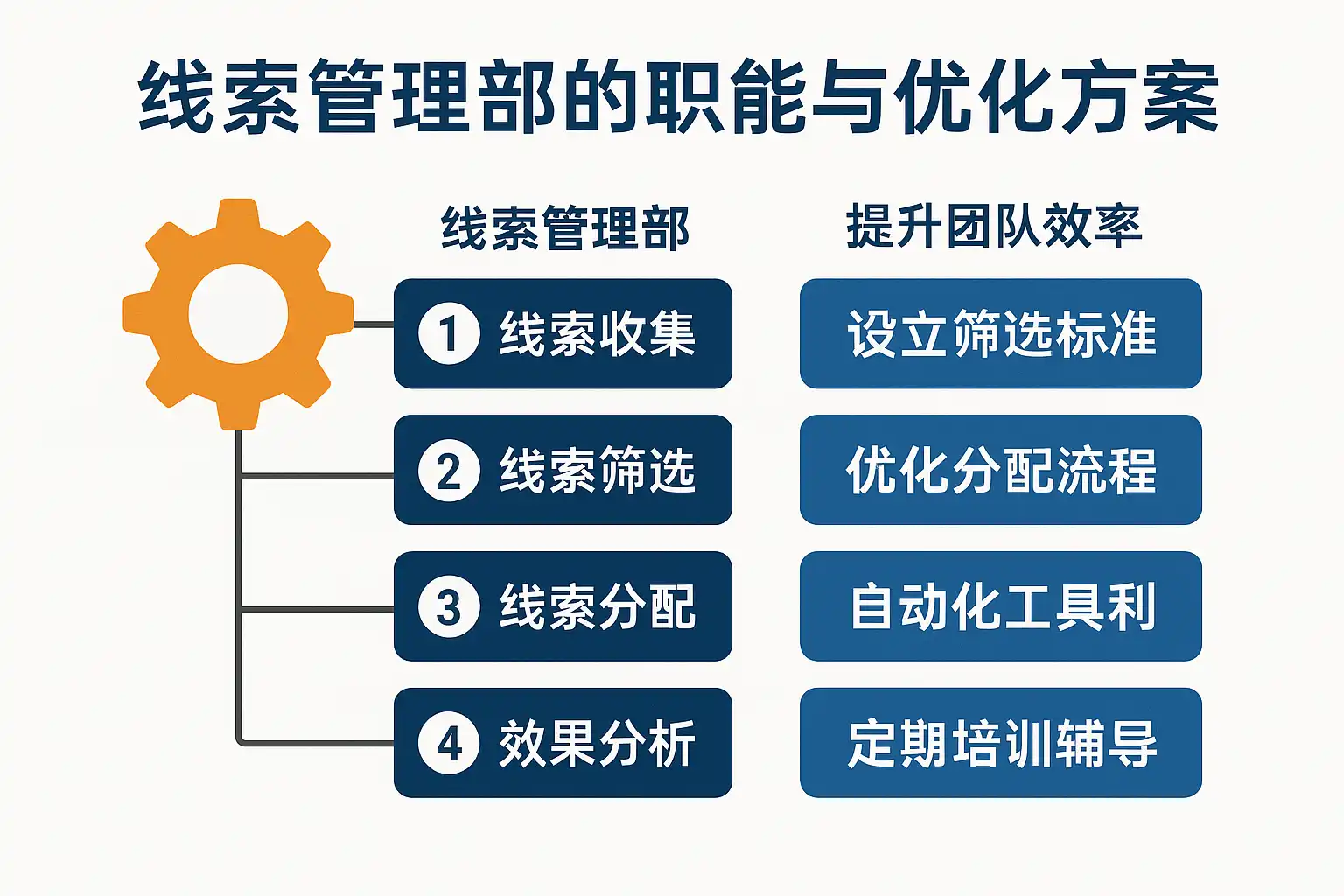 线索管理部的职能与优化方案

线索管理部

1 线索收集

2 线索筛选

3 线索分配

4 效果分析

提升团队效率

设立筛选标准

优化分配流程

自动化工具利

定期培训辅导